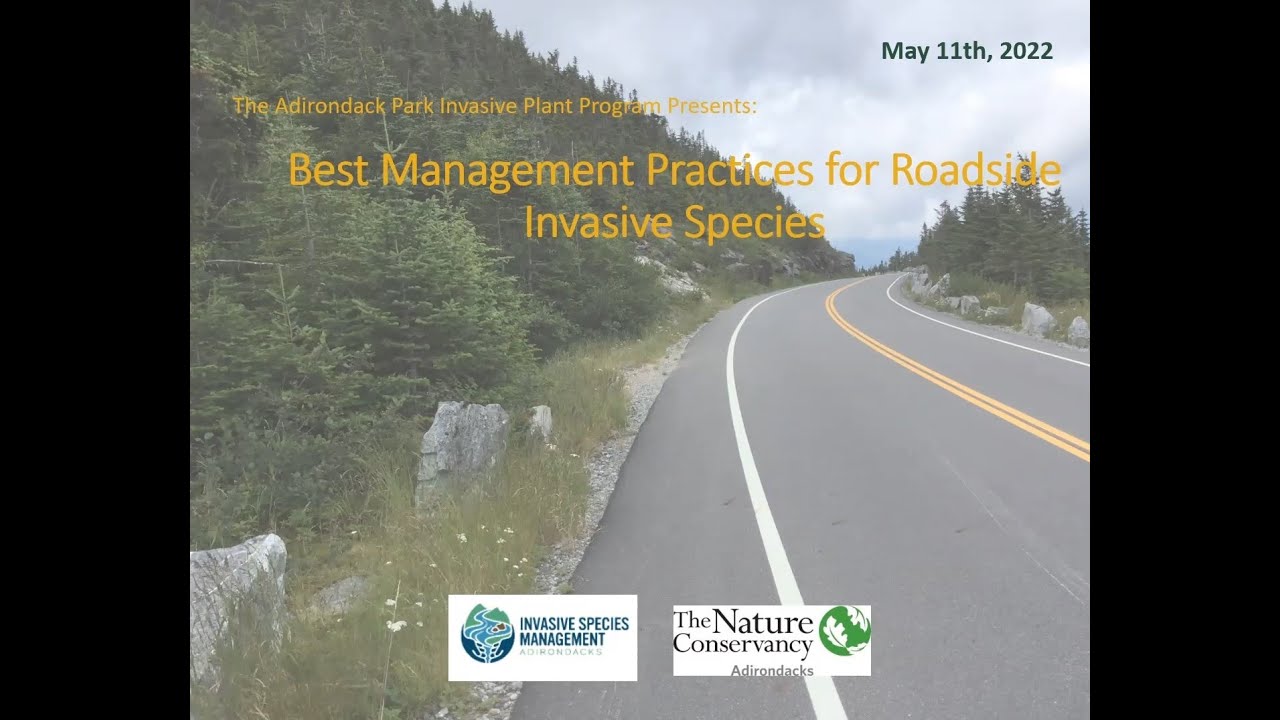 May 11th, 2022

The Adirondack Park Invasive Plant Program Presents:

Best Management Practices for Roadside Invasive Species

INVASIVE SPECIES MANAGEMENT ADIRONDACKS

The Nature Conservancy Adirondacks